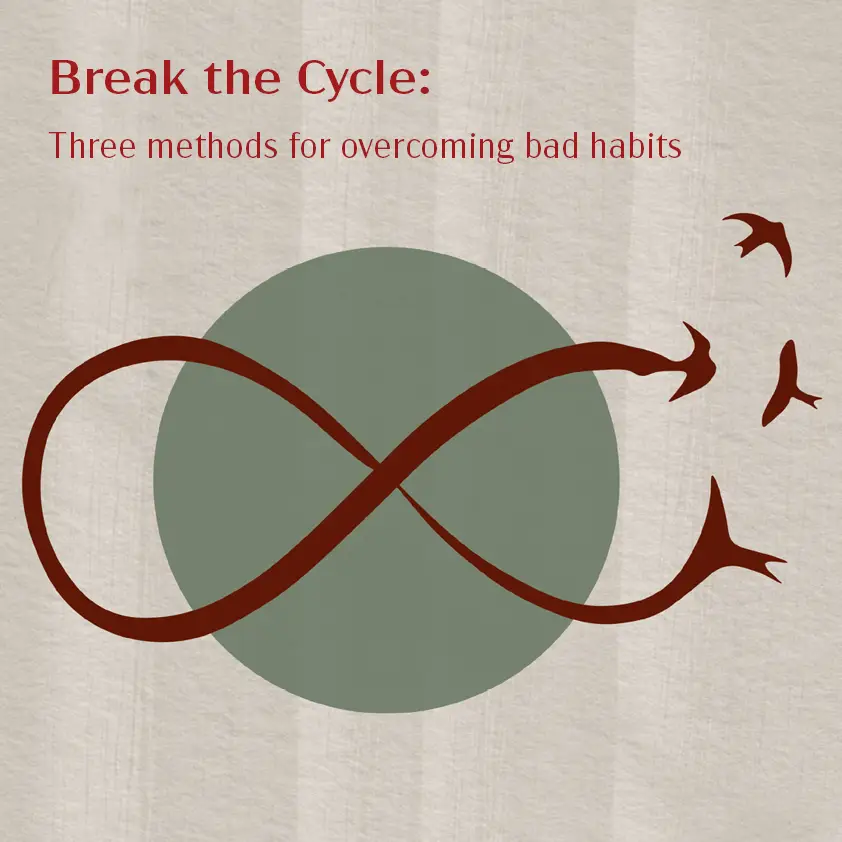 Break the Cycle:

Three methods for overcoming bad habits